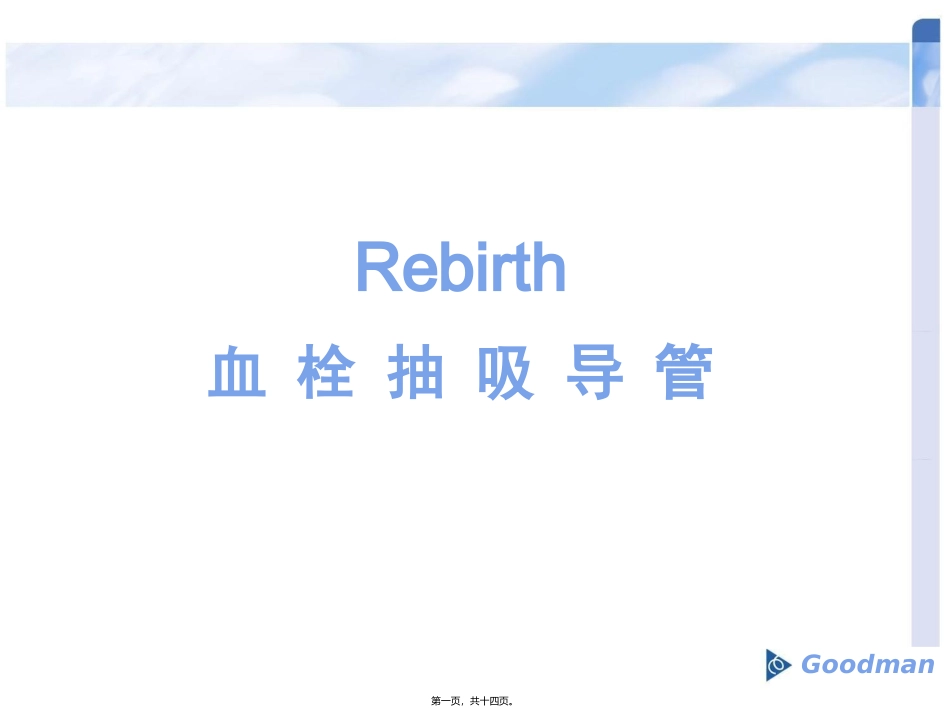 Rebirth

血 栓 抽 吸 导 管

Goodman

第一页，共十四页。